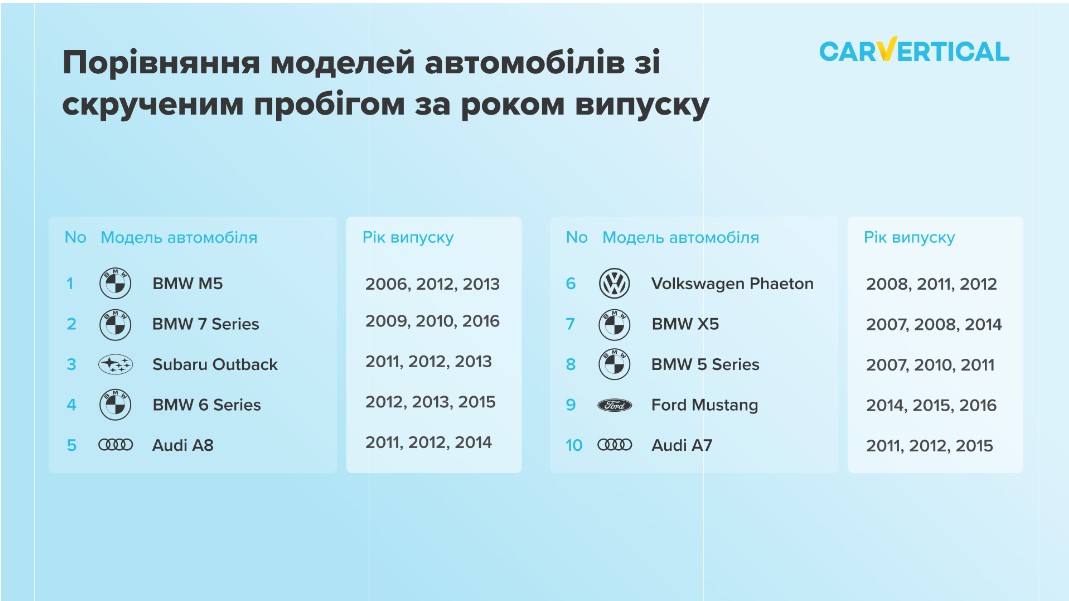 Порівняння моделей автомобілів зі скрученим пробігом за роком випуску

CARVERTICAL

| No | Модель автомобіля | Рік випуску |
|---|---|---|
| 1 | BMW M5 | 2006, 2012, 2013 |
| 2 | BMW 7 Series | 2009, 2010, 2016 |
| 3 | Subaru Outback | 2011, 2012, 2013 |
| 4 | BMW 6 Series | 2012, 2013, 2015 |
| 5 | Audi A8 | 2011, 2012, 2014 |

| No | Модель автомобіля | Рік випуску |
|---|---|---|
| 6 | Volkswagen Phaeton | 2008, 2011, 2012 |
| 7 | BMW X5 | 2007, 2008, 2014 |
| 8 | BMW 5 Series | 2007, 2010, 2011 |
| 9 | Ford Mustang | 2014, 2015, 2016 |
| 10 | Audi A7 | 2011, 2012, 2015 |